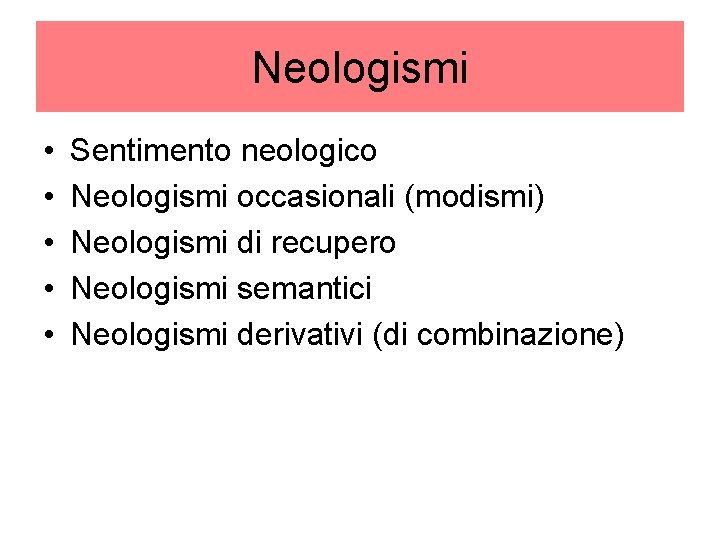 Neologismi

• Sentimento neologico
• Neologismi occasionali (modismi)
• Neologismi di recupero
• Neologismi semantici
• Neologismi derivativi (di combinazione)